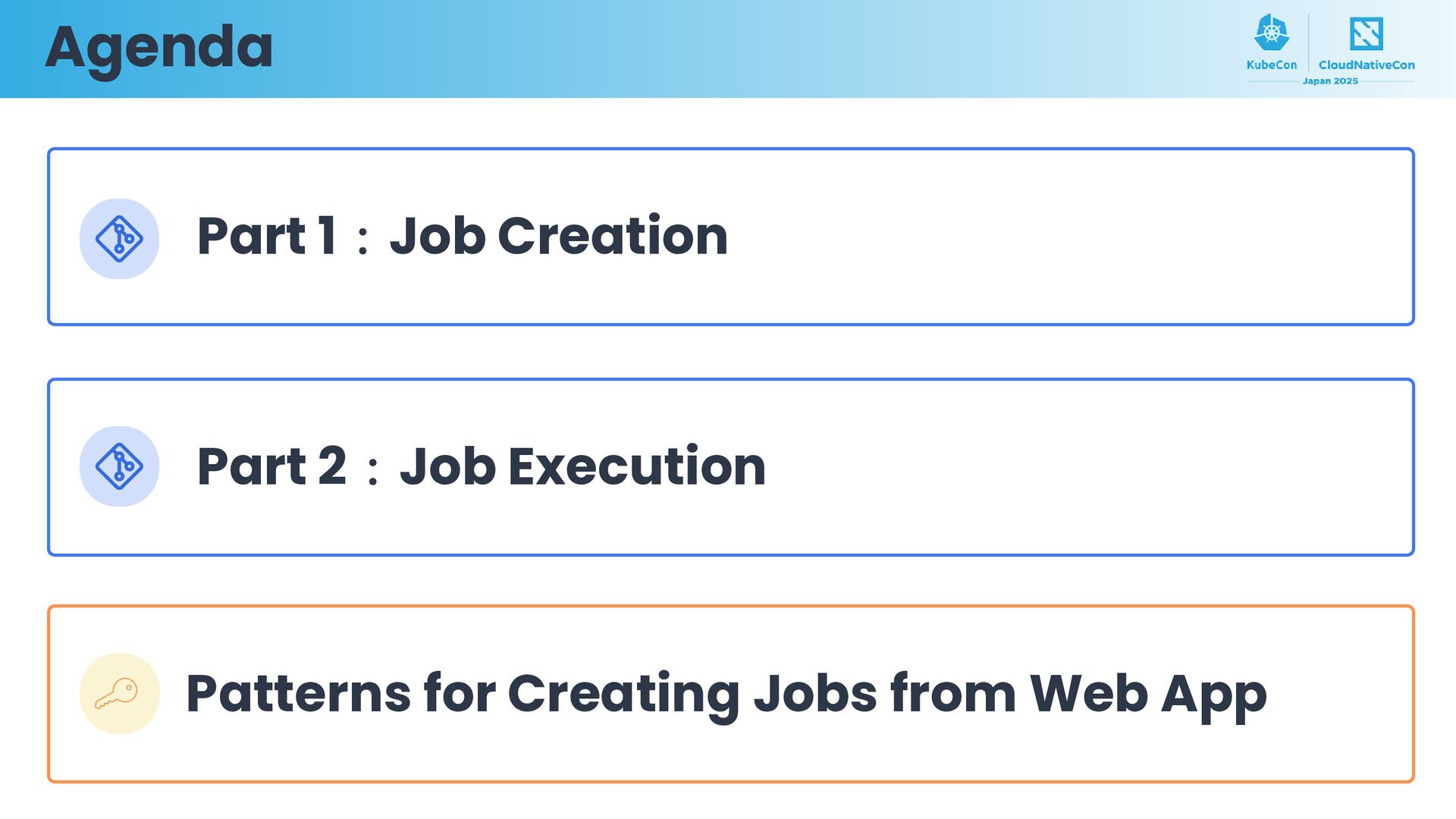 Agenda

KubeCon CloudNativeCon Japan 2025

Part 1 : Job Creation

Part 2 : Job Execution

Patterns for Creating Jobs from Web App